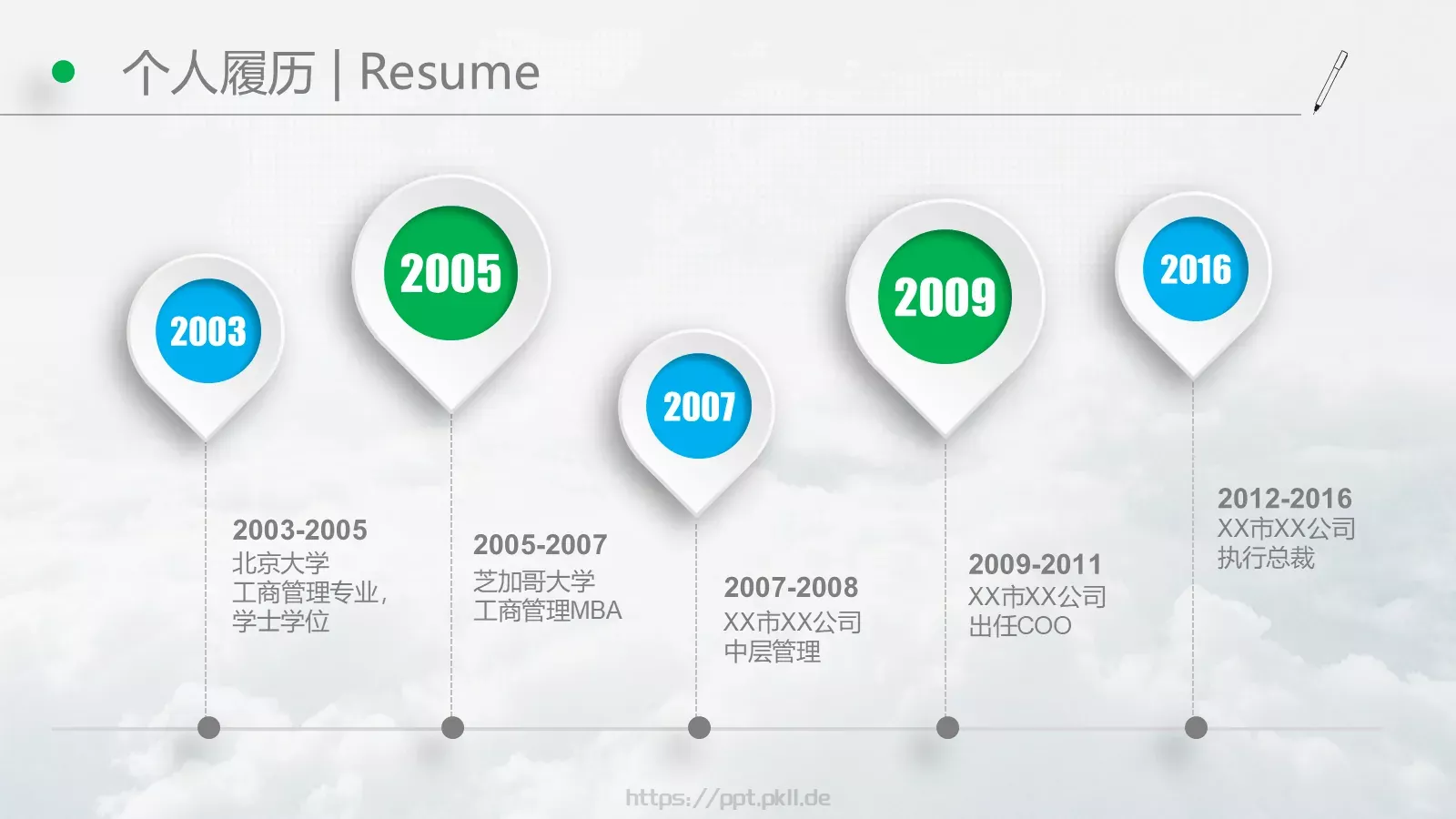 个人履历 | Resume

2003

2005

2007

2009

2016

2003-2005
北京大学
工商管理专业，
学士学位

2005-2007
芝加哥大学
工商管理MBA

2007-2008
XX市XX公司
中层管理

2009-2011
XX市XX公司
出任COO

2012-2016
XX市XX公司
执行总裁

https://ppt.pkll.de